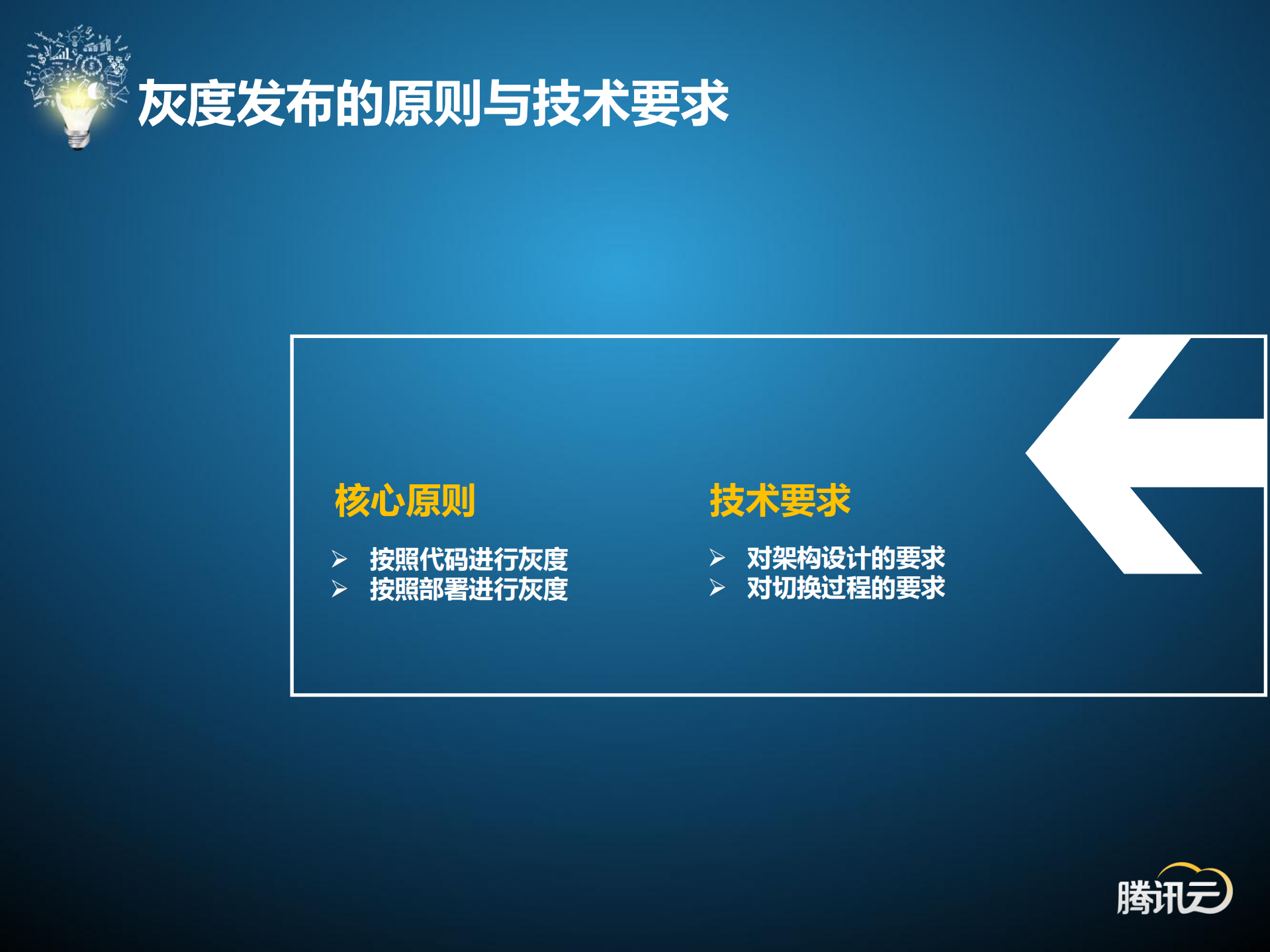 灰度发布的原则与技术要求

核心原则

➢ 按照代码进行灰度
➢ 按照部署进行灰度

技术要求

➢ 对架构设计的要求
➢ 对切换过程的要求

腾讯云